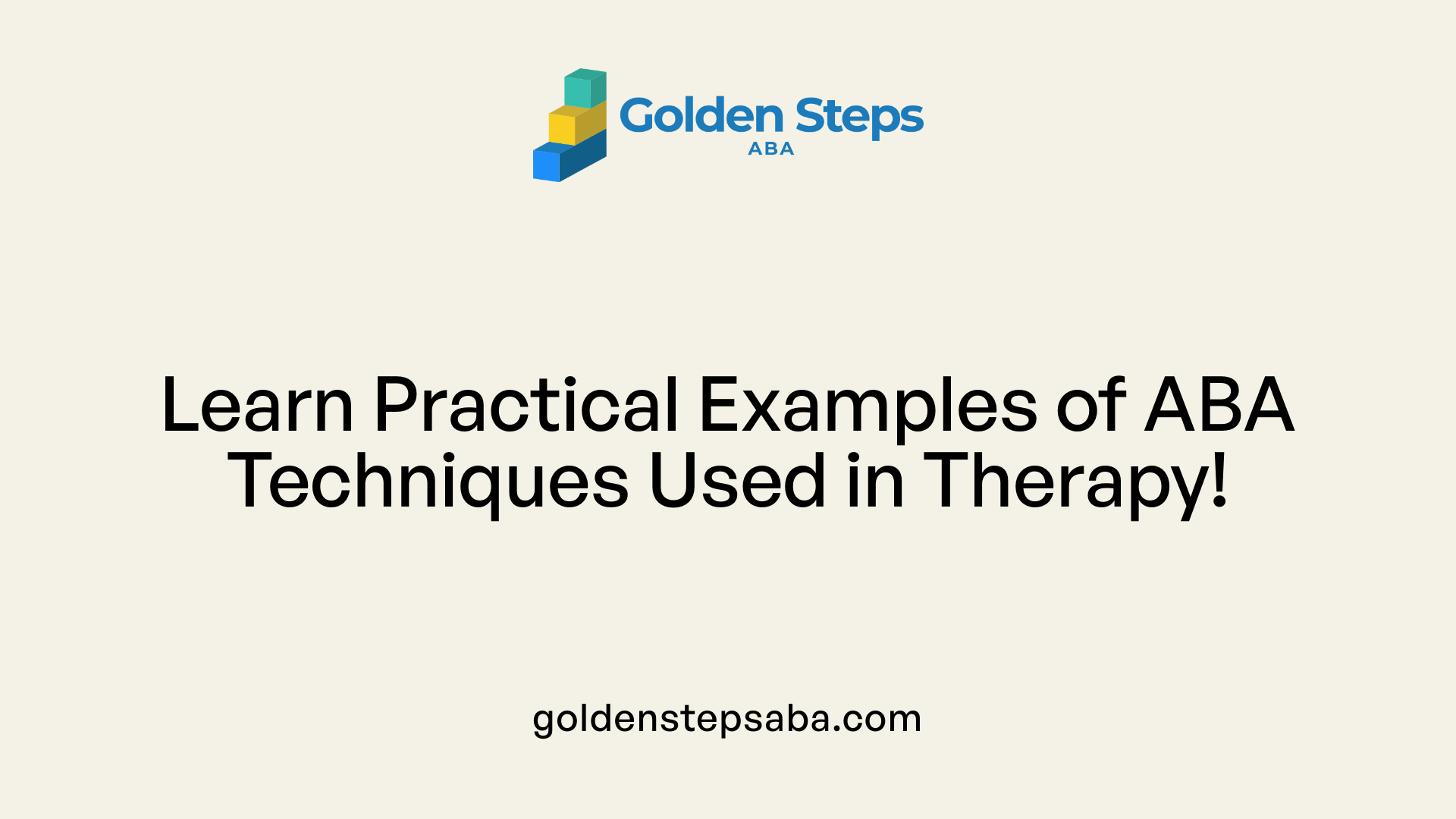 Golden Steps
ABA

Learn Practical Examples of ABA Techniques Used in Therapy!

goldenstepsaba.com